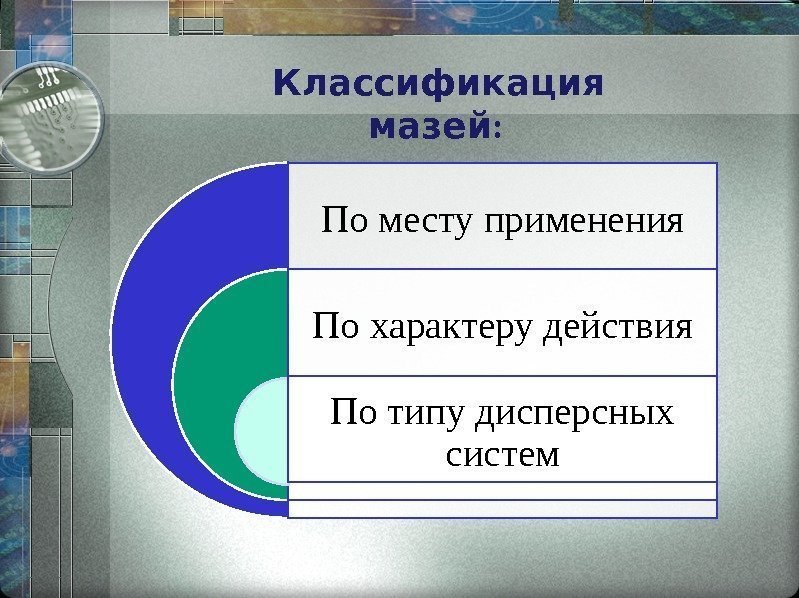 Классификация мазей:

По месту применения

По характеру действия

По типу дисперсных систем